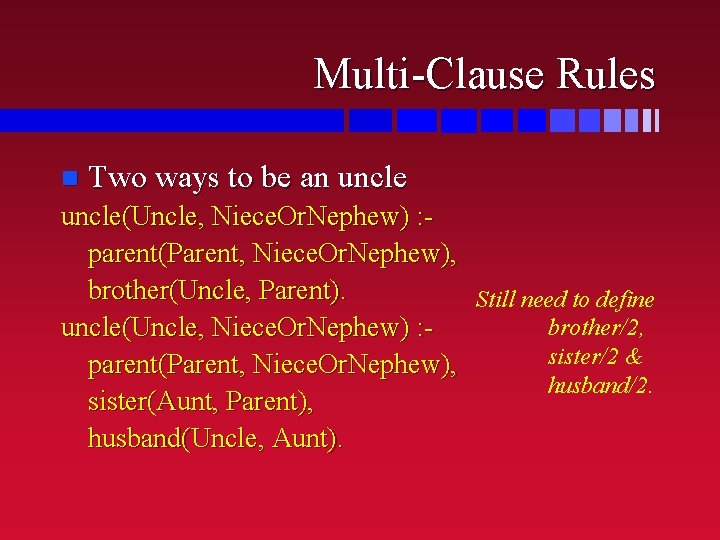 Multi-Clause Rules

Two ways to be an uncle

uncle(Uncle, NieceOrNephew) :-
parent(Parent, NieceOrNephew),
brother(Uncle, Parent).
uncle(Uncle, NieceOrNephew) :-
parent(Parent, NieceOrNephew),
sister(Aunt, Parent),
husband(Uncle, Aunt).

Still need to define brother/2, sister/2 & husband/2.